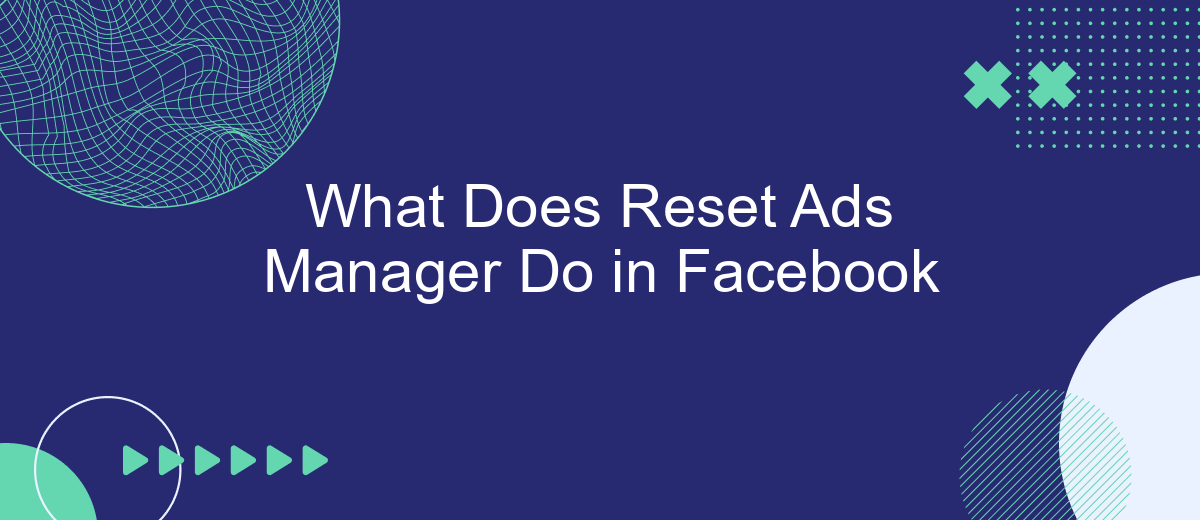 What Does Reset Ads Manager Do in Facebook